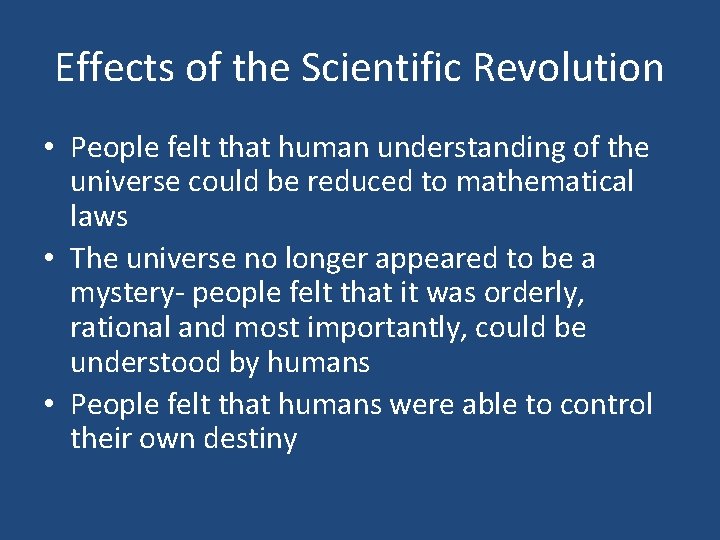 Effects of the Scientific Revolution

• People felt that human understanding of the universe could be reduced to mathematical laws
• The universe no longer appeared to be a mystery- people felt that it was orderly, rational and most importantly, could be understood by humans
• People felt that humans were able to control their own destiny